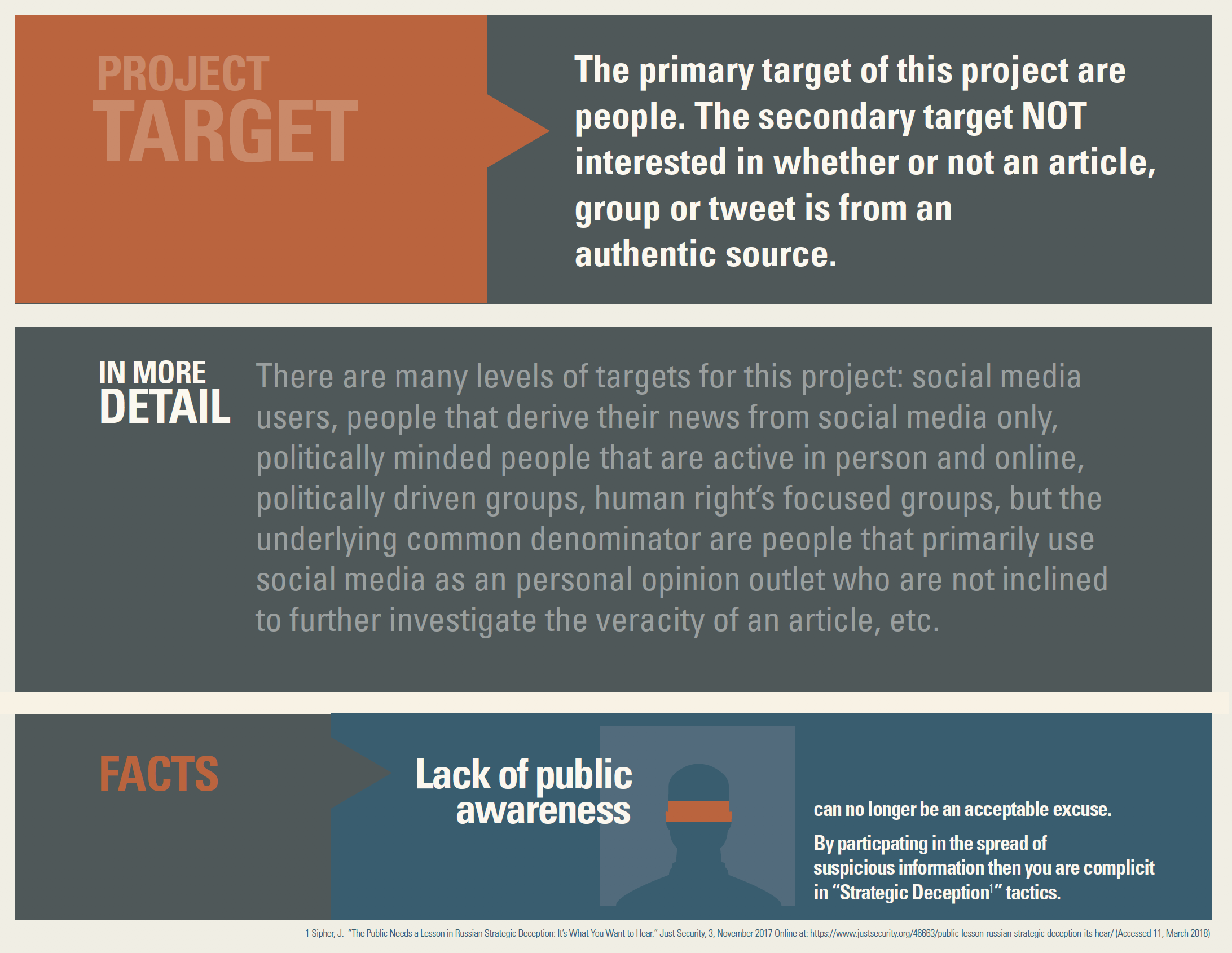 PROJECT TARGET

The primary target of this project are people. The secondary target NOT interested in whether or not an article, group or tweet is from an authentic source.

IN MORE DETAIL

There are many levels of targets for this project: social media users, people that derive their news from social media only, politically minded people that are active in person and online, politically driven groups, human right's focused groups, but the underlying common denominator are people that primarily use social media as an personal opinion outlet who are not inclined to further investigate the veracity of an article, etc.

FACTS

Lack of public awareness

can no longer be an acceptable excuse.

By particpating in the spread of suspicious information then you are complicit in "Strategic Deception$^1$" tactics.

1 Sipher, J. "The Public Needs a Lesson in Russian Strategic Deception: It's What You Want to Hear." Just Security, 3, November 2017 Online at: https://www.justsecurity.org/46663/public-lesson-russian-strategic-deception-its-hear/ (Accessed 11, March 2018)